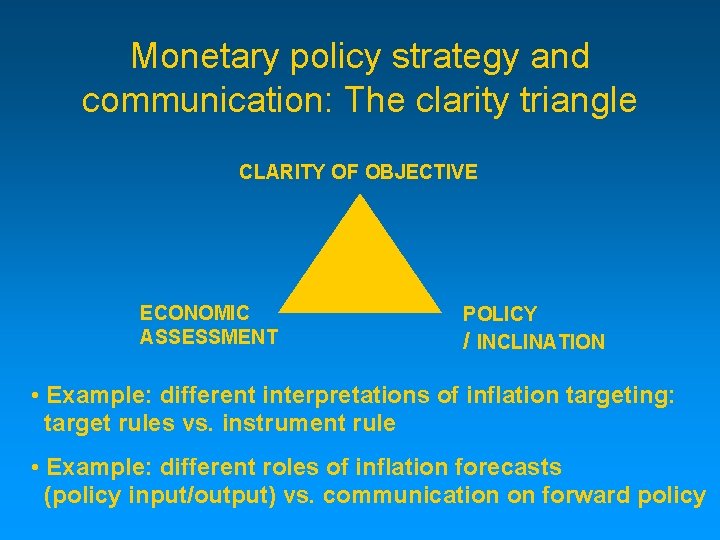 Monetary policy strategy and communication: The clarity triangle

CLARITY OF OBJECTIVE

ECONOMIC ASSESSMENT

POLICY / INCLINATION

• Example: different interpretations of inflation targeting: target rules vs. instrument rule

• Example: different roles of inflation forecasts (policy input/output) vs. communication on forward policy